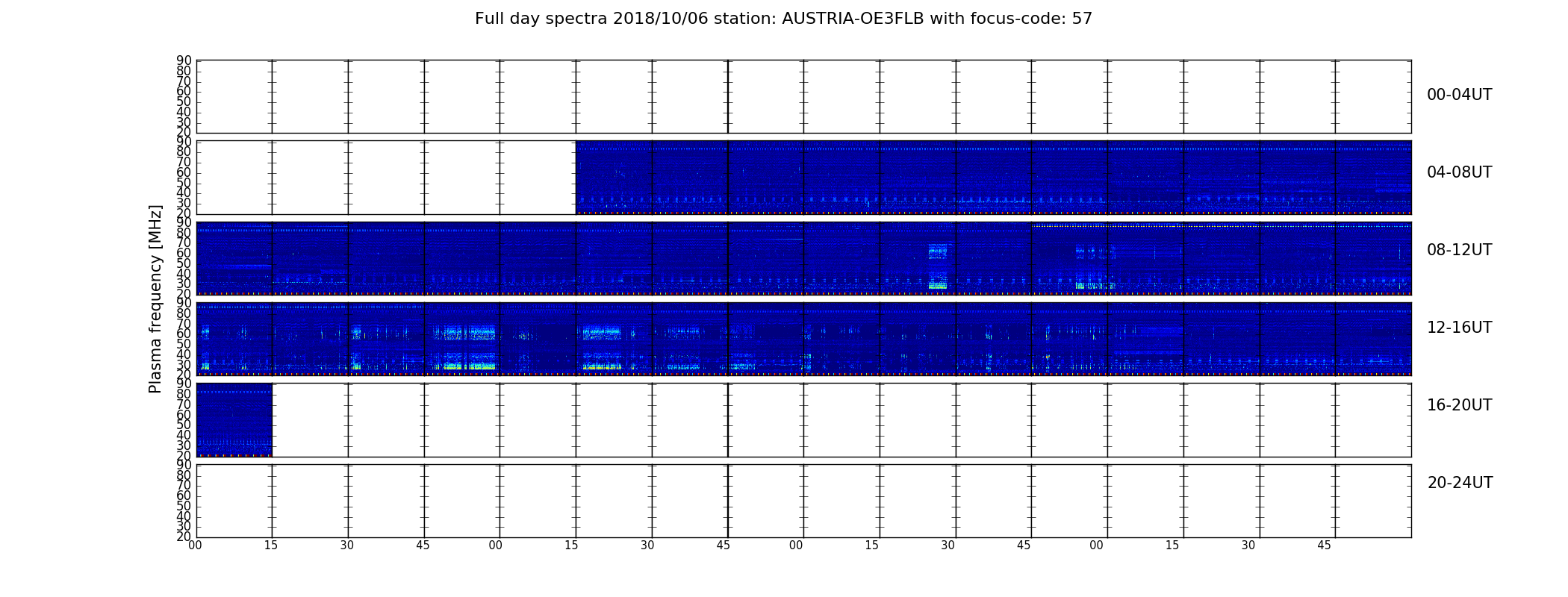 Full day spectra 2018/10/06 station: AUSTRIA-OE3FLB with focus-code: 57

Plasma frequency [MHz]

90
80
70
60
50
40
30
20

00-04UT

90
80
70
60
50
40
30
20

04-08UT

90
80
70
60
50
40
30
20

08-12UT

90
80
70
60
50
40
30
20

12-16UT

90
80
70
60
50
40
30
20

16-20UT

90
80
70
60
50
40
30
20

20-24UT

00 15 30 45 00 15 30 45 00 15 30 45 00 15 30 45